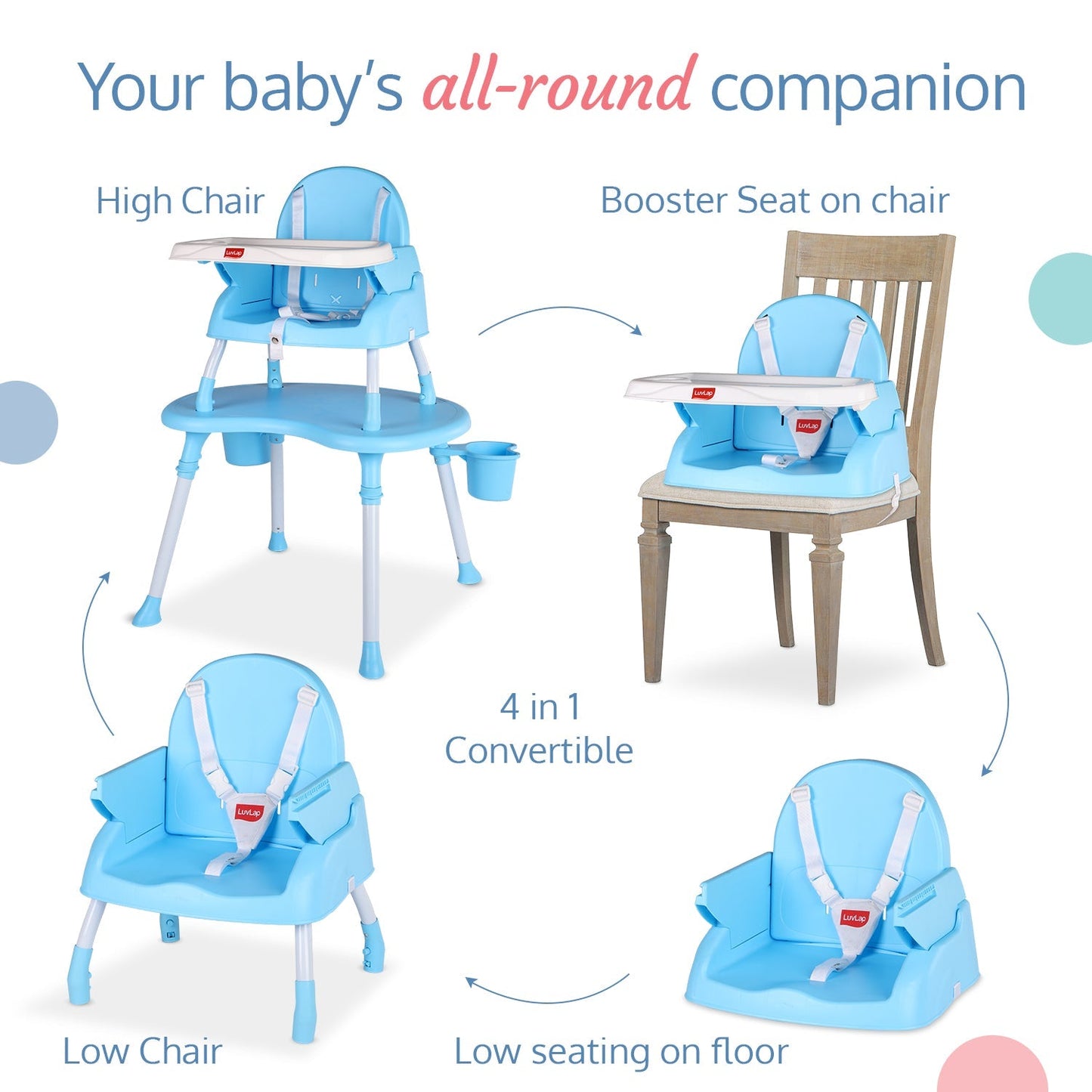 Your baby's all-round companion

High Chair

LuvLap

Booster Seat on chair

LuvLap

LuvLap

4 in 1 Convertible

LuvLap

LuvLap

Low Chair

Low seating on floor